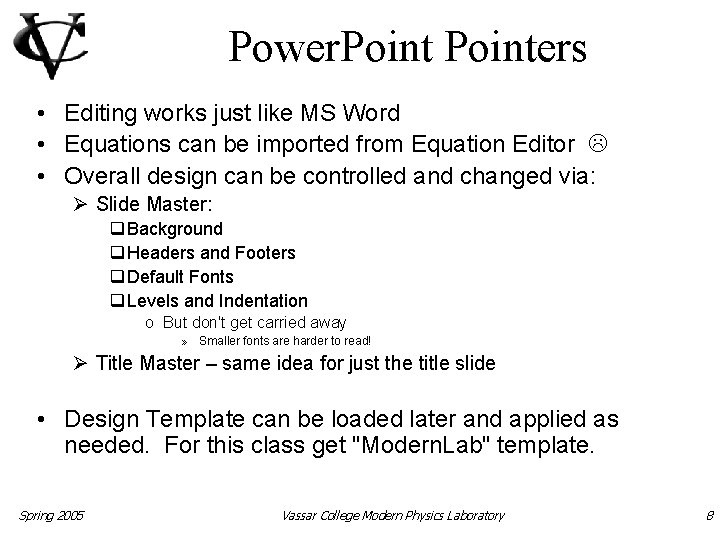 VC

PowerPoint Pointers

• Editing works just like MS Word
• Equations can be imported from Equation Editor ☹
• Overall design can be controlled and changed via:
➢ Slide Master:
❑ Background
❑ Headers and Footers
❑ Default Fonts
❑ Levels and Indentation
o But don't get carried away
» Smaller fonts are harder to read!
➢ Title Master – same idea for just the title slide

• Design Template can be loaded later and applied as needed. For this class get "ModernLab" template.

Spring 2005

Vassar College Modern Physics Laboratory

8